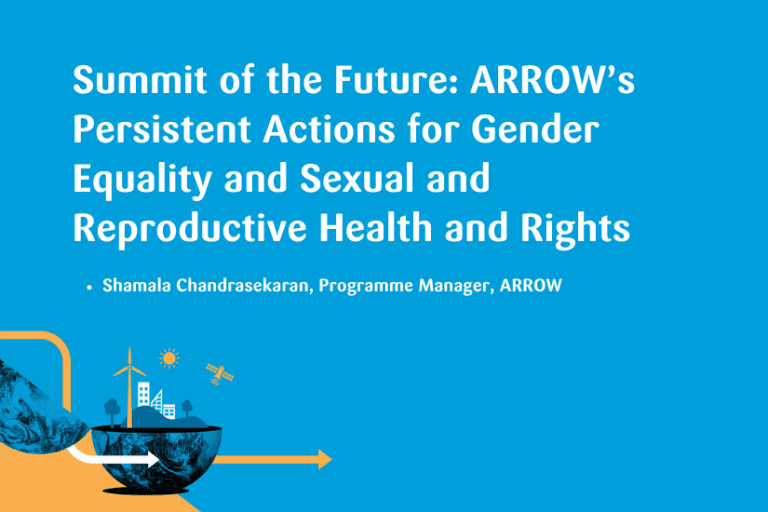 Summit of the Future: ARROW's Persistent Actions for Gender Equality and Sexual and Reproductive Health and Rights

• Shamala Chandrasekaran, Programme Manager, ARROW